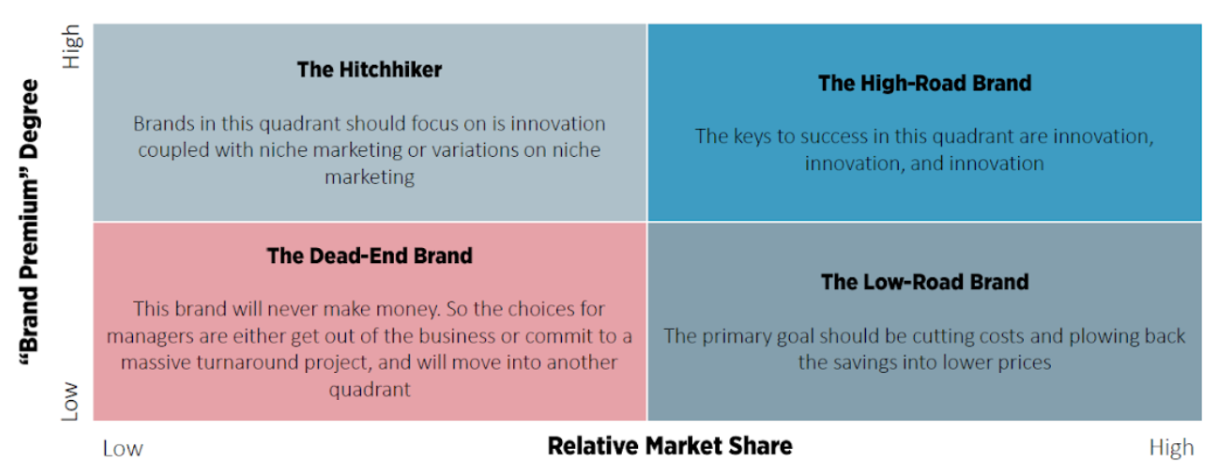 "Brand Premium" Degree

High

Low

The Hitchhiker

Brands in this quadrant should focus on is innovation coupled with niche marketing or variations on niche marketing

The High-Road Brand

The keys to success in this quadrant are innovation, innovation, and innovation

The Dead-End Brand

This brand will never make money. So the choices for managers are either get out of the business or commit to a massive turnaround project, and will move into another quadrant

The Low-Road Brand

The primary goal should be cutting costs and plowing back the savings into lower prices

Low

Relative Market Share

High